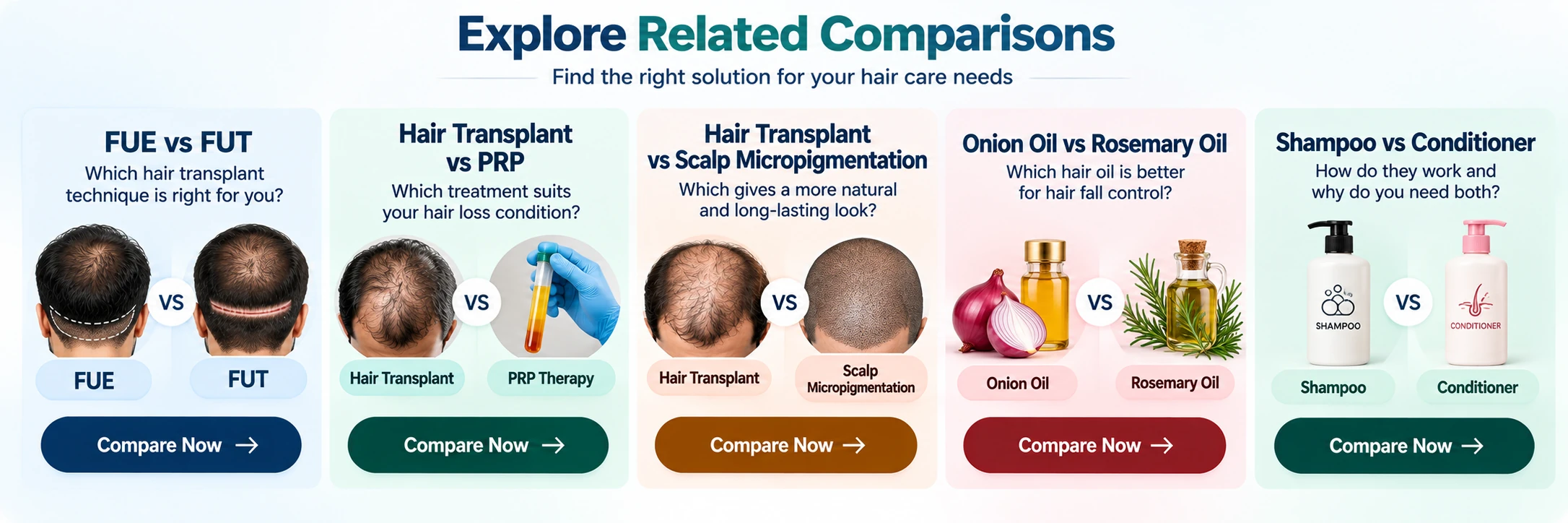 Explore Related Comparisons

Find the right solution for your hair care needs

FUE vs FUT

Which hair transplant technique is right for you?

VS

FUE

FUT

Compare Now →

Hair Transplant vs PRP

Which treatment suits your hair loss condition?

VS

Hair Transplant

PRP Therapy

Compare Now →

Hair Transplant vs Scalp Micropigmentation

Which gives a more natural and long-lasting look?

VS

Hair Transplant

Scalp Micropigmentation

Compare Now →

Onion Oil vs Rosemary Oil

Which hair oil is better for hair fall control?

VS

Onion Oil

Rosemary Oil

Compare Now →

Shampoo vs Conditioner

How do they work and why do you need both?

SHAMPOO

VS

CONDITIONER

Shampoo

Conditioner

Compare Now →